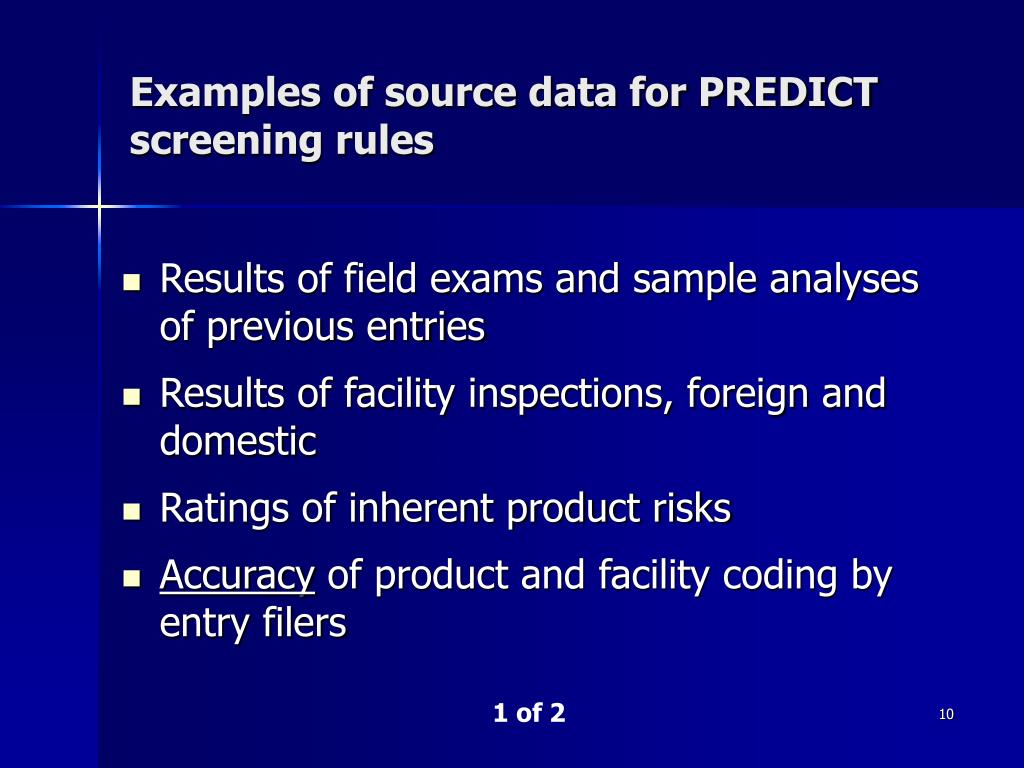 Examples of source data for PREDICT screening rules

- Results of field exams and sample analyses of previous entries
- Results of facility inspections, foreign and domestic
- Ratings of inherent product risks
- Accuracy of product and facility coding by entry filers

1 of 2

10